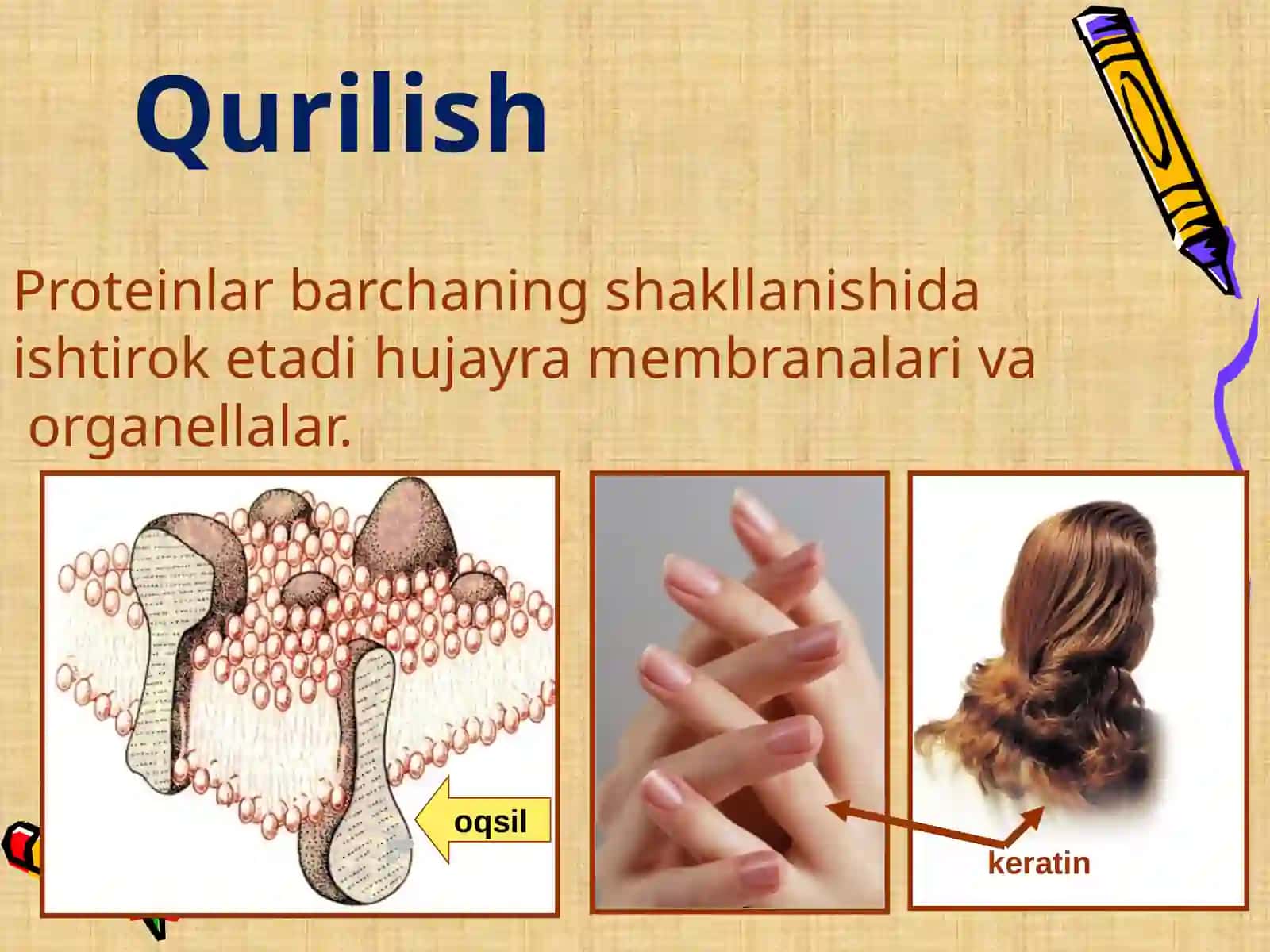 Qurilish

Proteinlar barchaning shakllanishida ishtirok etadi hujayra membranalari va organellalar.

oqsil

keratin